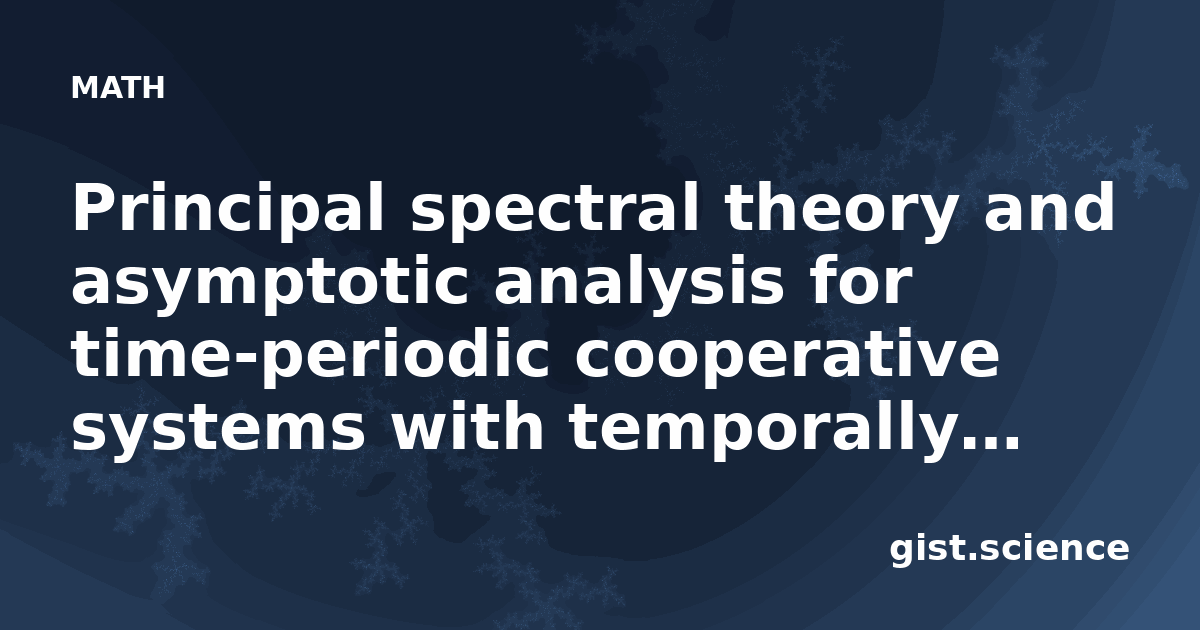 MATH

Principal spectral theory and asymptotic analysis for time-periodic cooperative systems with temporally...

gist.science